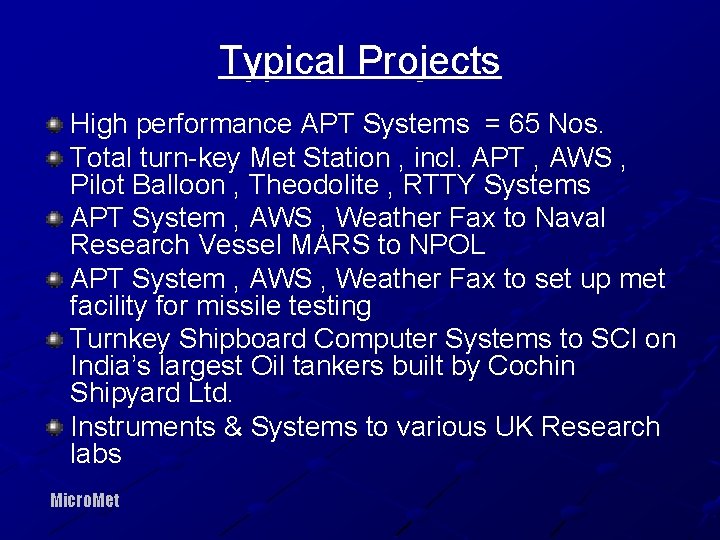 Typical Projects

- High performance APT Systems = 65 Nos.
- Total turn-key Met Station , incl. APT , AWS , Pilot Balloon , Theodolite , RTTY Systems
- APT System , AWS , Weather Fax to Naval Research Vessel MARS to NPOL
- APT System , AWS , Weather Fax to set up met facility for missile testing
- Turnkey Shipboard Computer Systems to SCI on India's largest Oil tankers built by Cochin Shipyard Ltd.
- Instruments & Systems to various UK Research labs

MicroMet